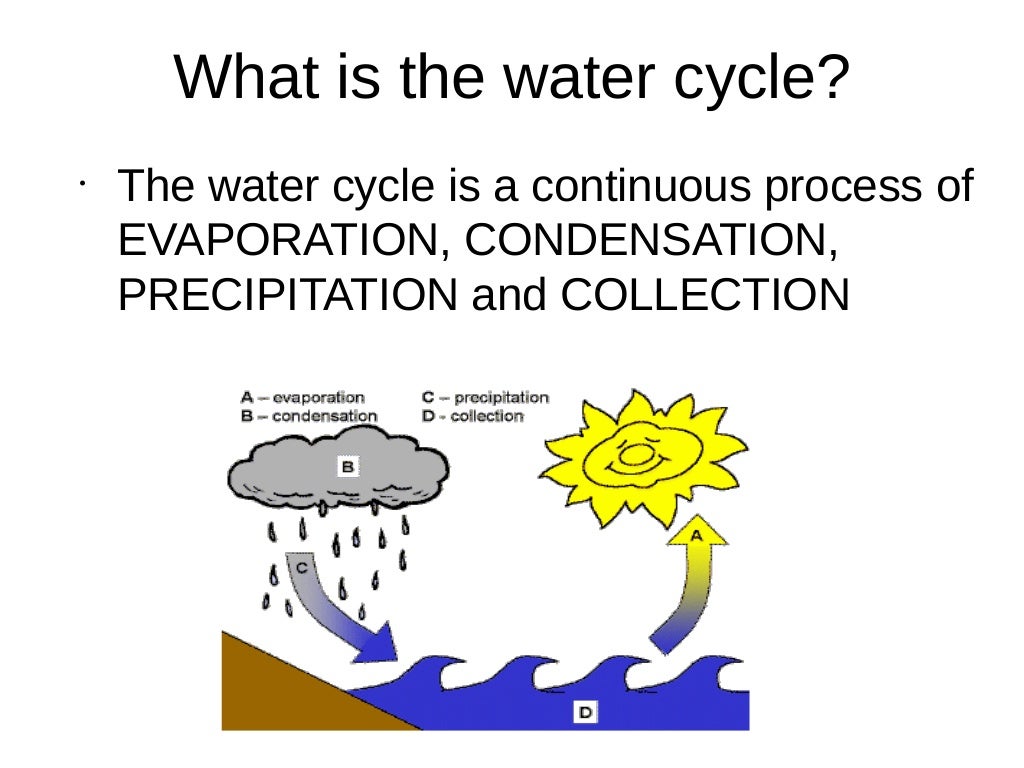 What is the water cycle?

· The water cycle is a continuous process of EVAPORATION, CONDENSATION, PRECIPITATION and COLLECTION

A – evaporation
B – condensation
C – precipitation
D - collection

B

C

A

D